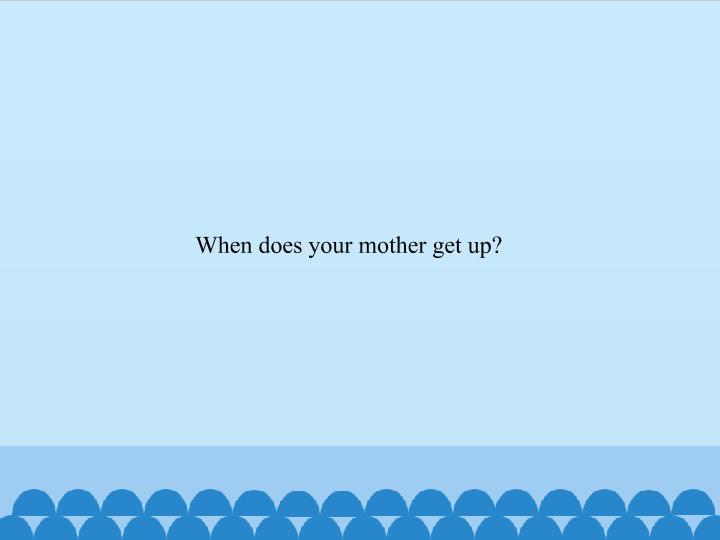 When does your mother get up?